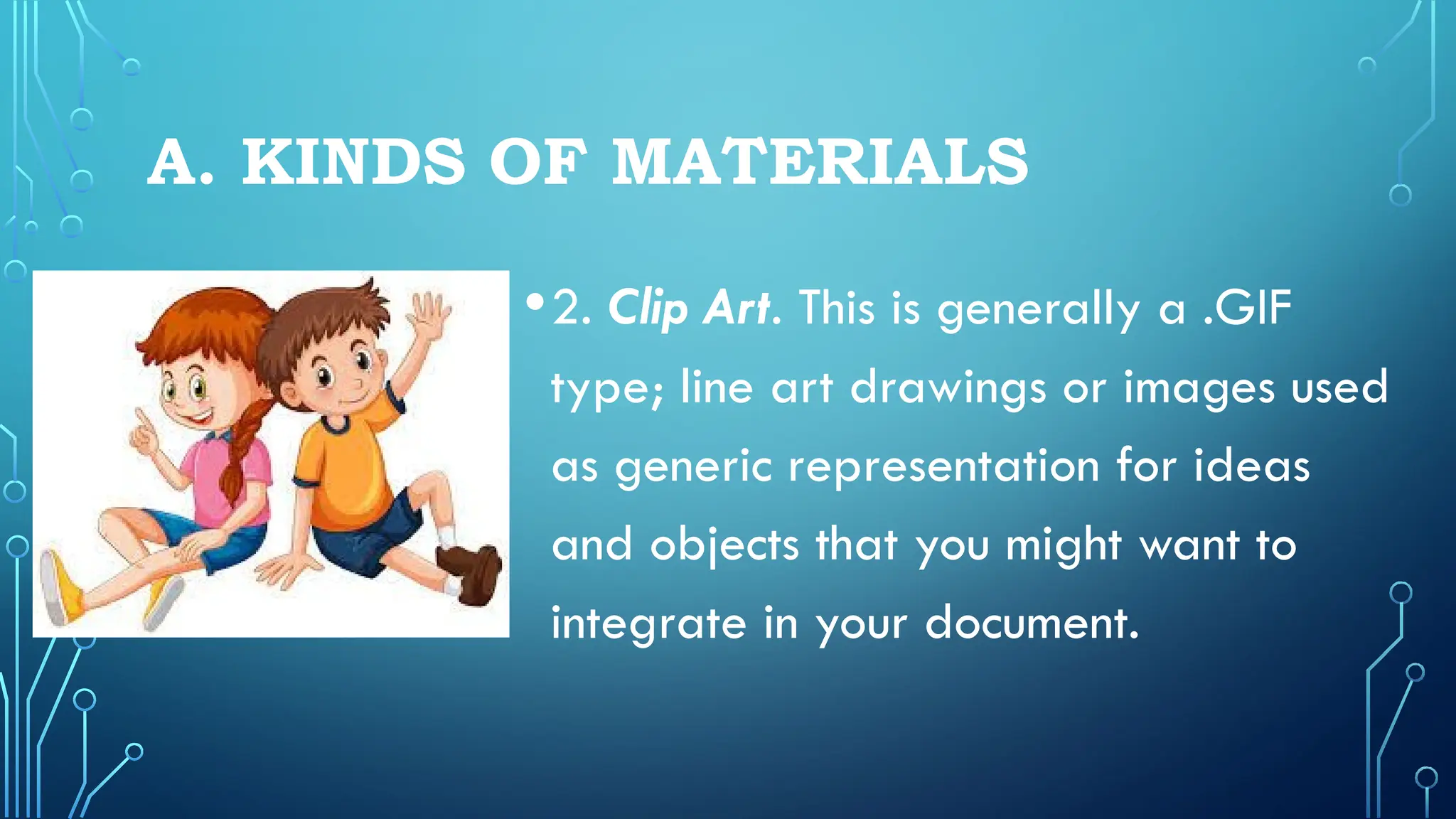 A. KINDS OF MATERIALS

• 2. Clip Art. This is generally a .GIF type; line art drawings or images used as generic representation for ideas and objects that you might want to integrate in your document.